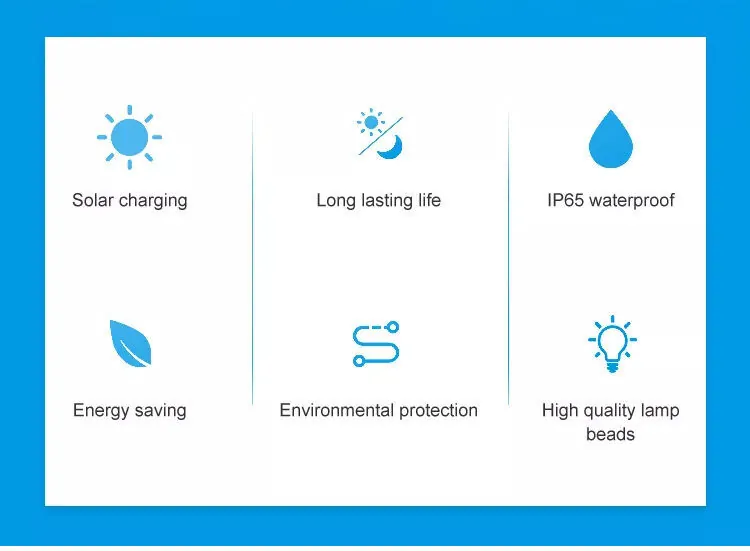 Solar charging

Long lasting life

IP65 waterproof

Energy saving

Environmental protection

High quality lamp beads